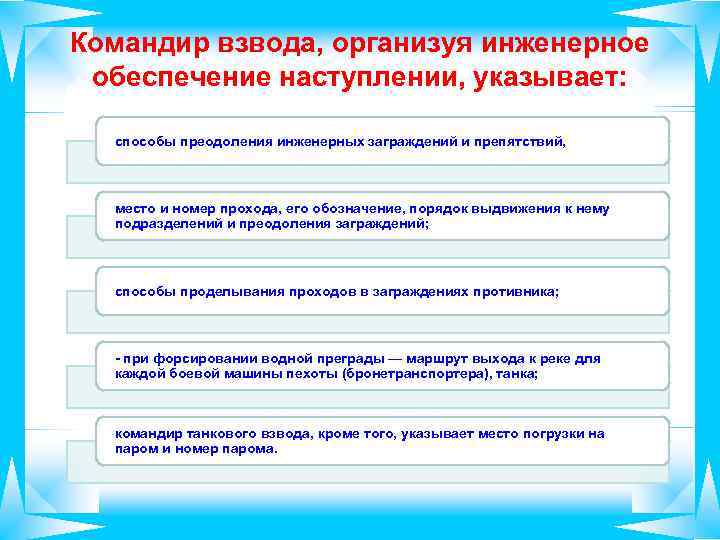 Командир взвода, организуя инженерное обеспечение наступлении, указывает:

способы преодоления инженерных заграждений и препятствий,

место и номер прохода, его обозначение, порядок выдвижения к нему подразделений и преодоления заграждений;

способы проделывания проходов в заграждениях противника;

- при форсировании водной преграды — маршрут выхода к реке для каждой боевой машины пехоты (бронетранспортера), танка;

командир танкового взвода, кроме того, указывает место погрузки на паром и номер парома.